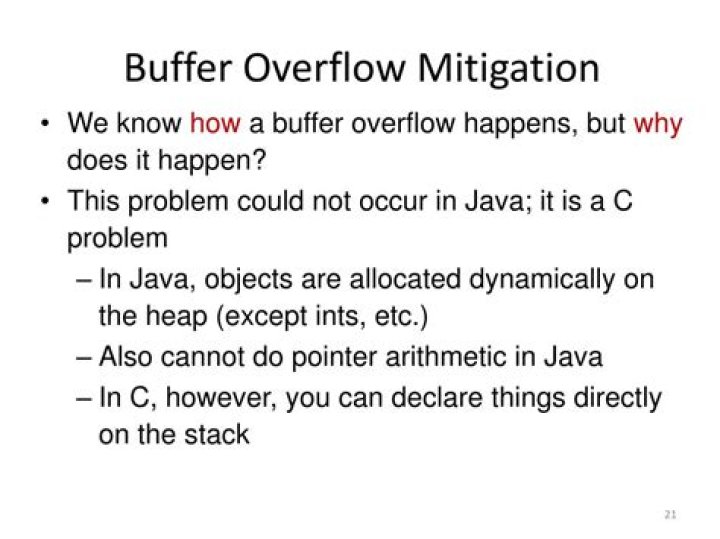 Buffer Overflow Mitigation

• We know how a buffer overflow happens, but why does it happen?
• This problem could not occur in Java; it is a C problem
  – In Java, objects are allocated dynamically on the heap (except ints, etc.)
  – Also cannot do pointer arithmetic in Java
  – In C, however, you can declare things directly on the stack

21